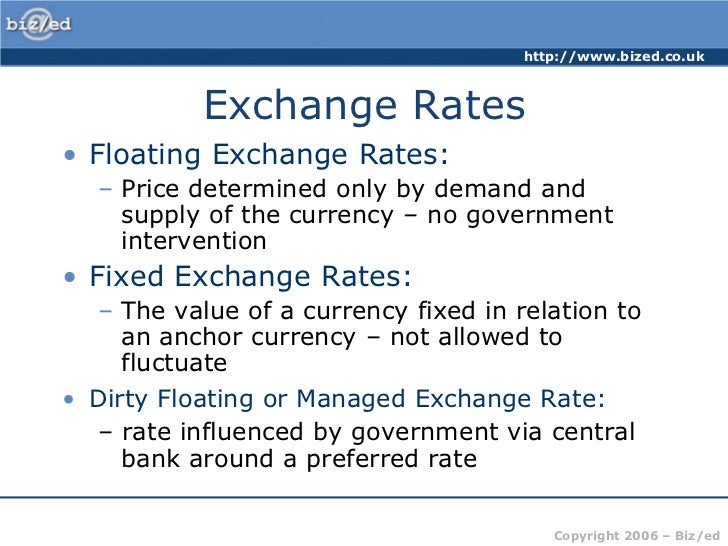 biz/ed

http://www.bized.co.uk

Exchange Rates

• Floating Exchange Rates:
– Price determined only by demand and supply of the currency – no government intervention

• Fixed Exchange Rates:
– The value of a currency fixed in relation to an anchor currency – not allowed to fluctuate

• Dirty Floating or Managed Exchange Rate:
– rate influenced by government via central bank around a preferred rate

Copyright 2006 – Biz/ed